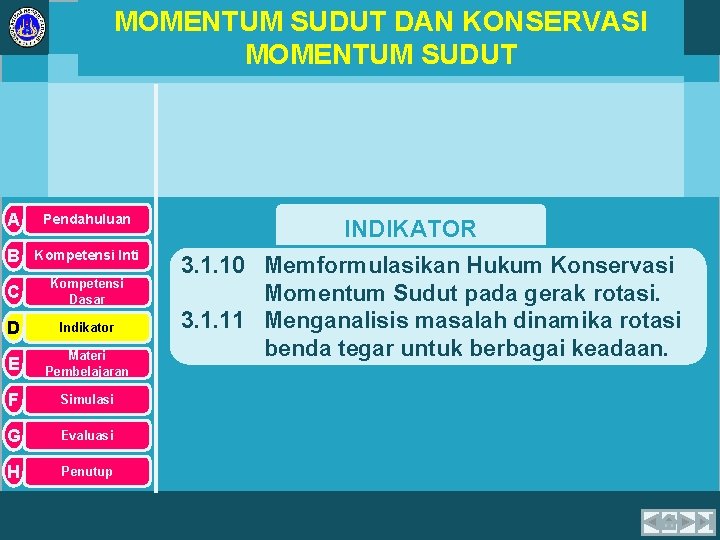 MOMENTUM SUDUT DAN KONSERVASI MOMENTUM SUDUT

A Pendahuluan
B Kompetensi Inti
C Kompetensi Dasar
D Indikator
E Materi Pembelajaran
F Simulasi
G Evaluasi
H Penutup

INDIKATOR

3.1.10 Memformulasikan Hukum Konservasi Momentum Sudut pada gerak rotasi.
3.1.11 Menganalisis masalah dinamika rotasi benda tegar untuk berbagai keadaan.